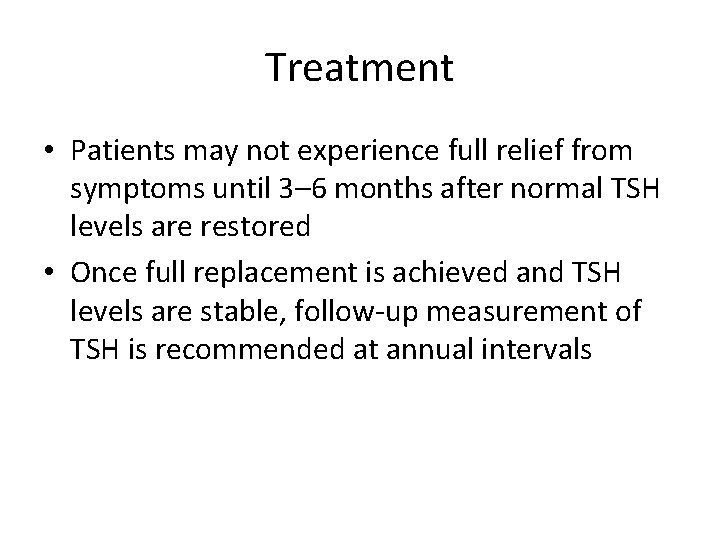 Treatment

• Patients may not experience full relief from symptoms until 3–6 months after normal TSH levels are restored
• Once full replacement is achieved and TSH levels are stable, follow-up measurement of TSH is recommended at annual intervals